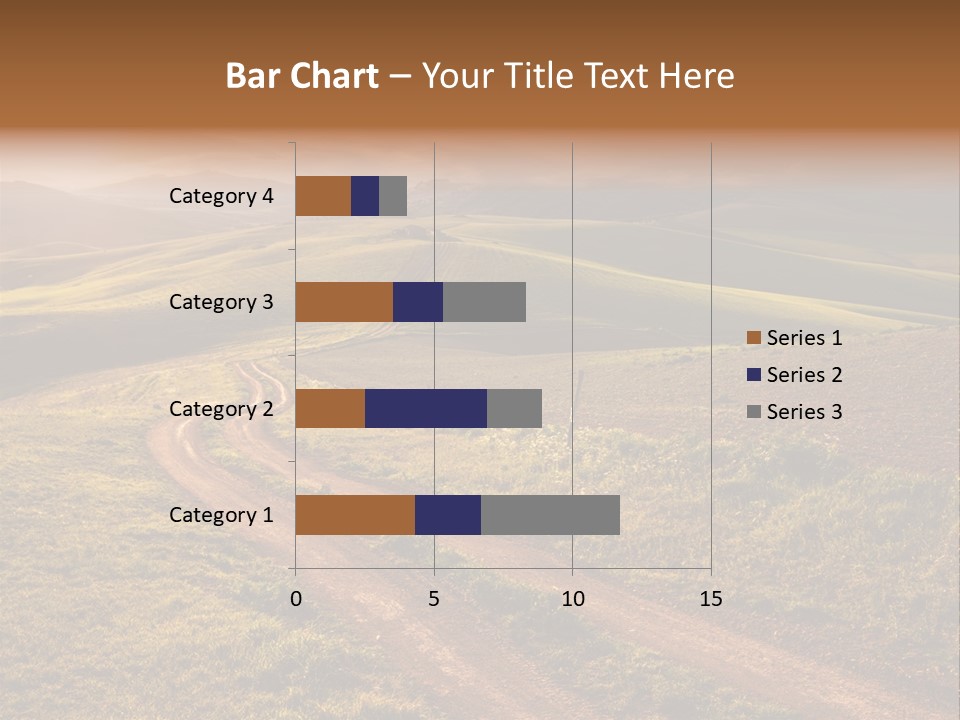 Bar Chart – Your Title Text Here

Category 4

Category 3

Category 2

Category 1

0

5

10

15

Series 1

Series 2

Series 3